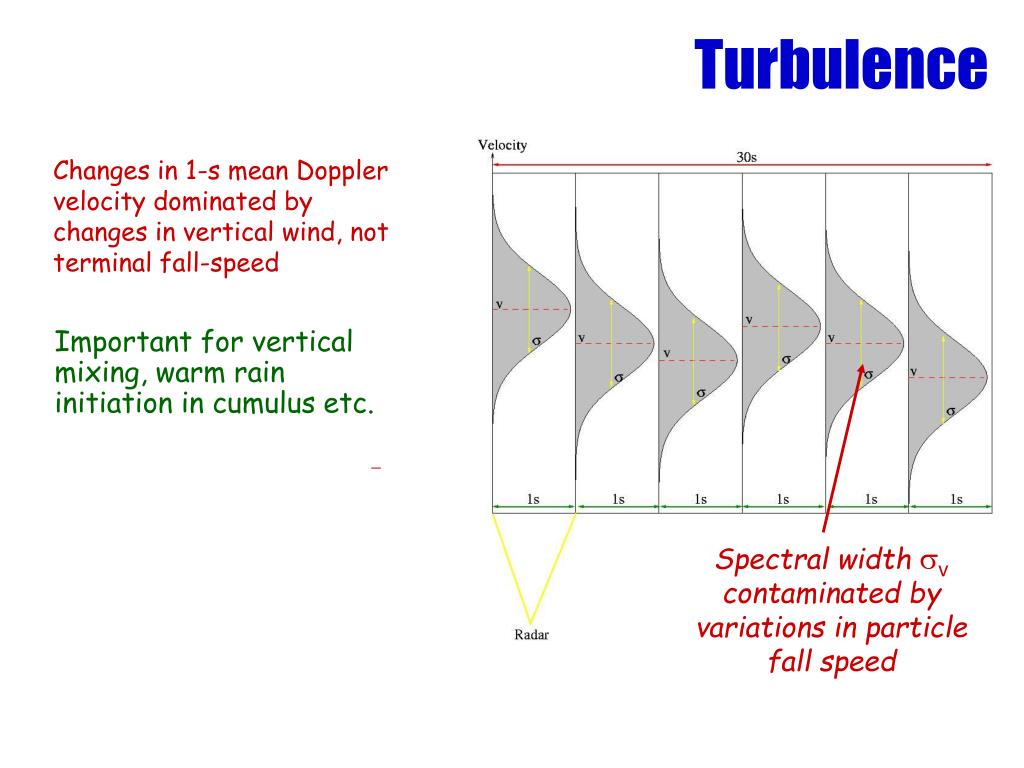 Turbulence

Changes in 1-s mean Doppler velocity dominated by changes in vertical wind, not terminal fall-speed

Important for vertical mixing, warm rain initiation in cumulus etc.

Velocity

30s

v

$\sigma$

v

$\sigma$

v

$\sigma$

v

$\sigma$

v

$\sigma$

v

$\sigma$

1s

1s

1s

1s

1s

1s

Radar

Spectral width $\sigma_v$ contaminated by variations in particle fall speed